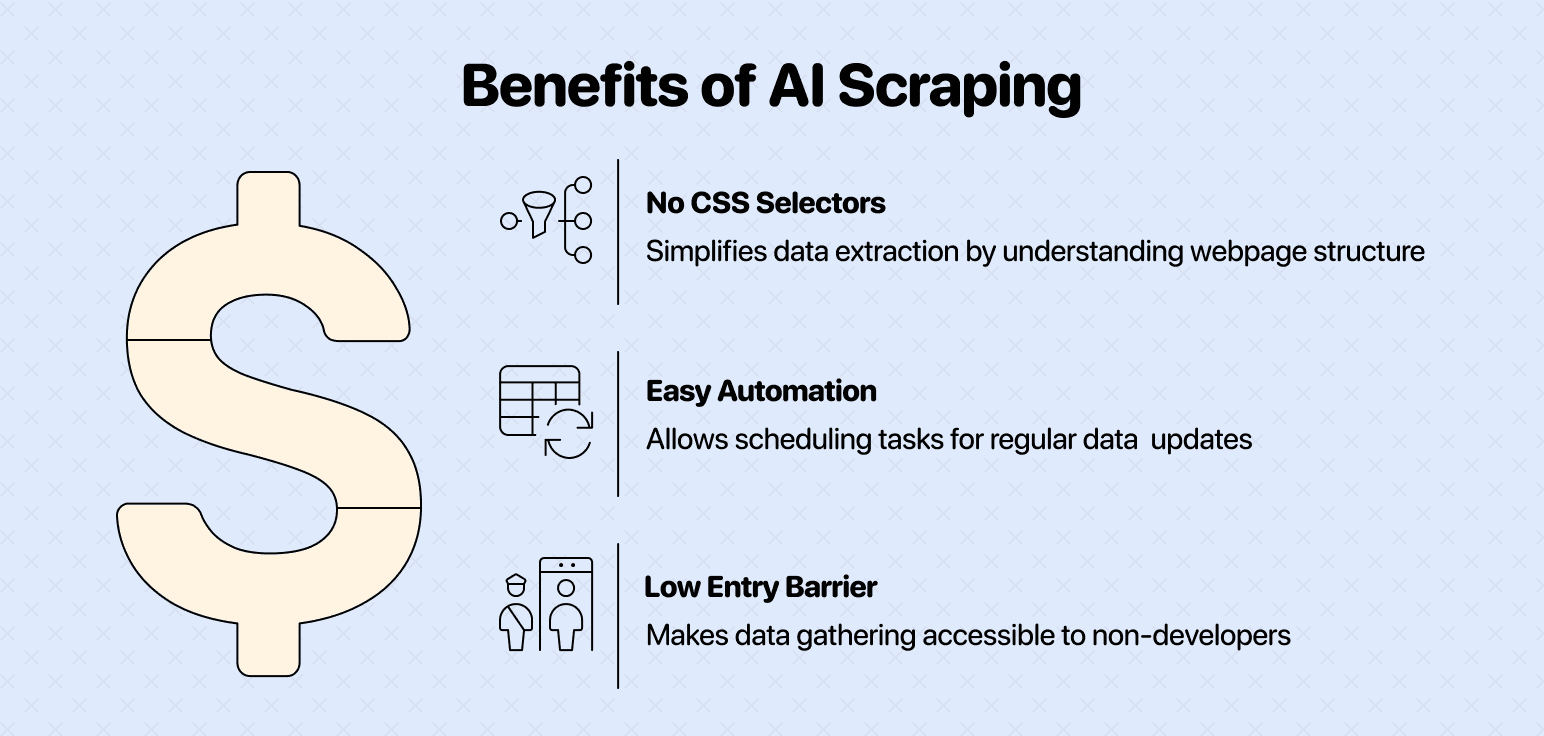 Benefits of AI Scraping

No CSS Selectors
Simplifies data extraction by understanding webpage structure

Easy Automation
Allows scheduling tasks for regular data updates

Low Entry Barrier
Makes data gathering accessible to non-developers